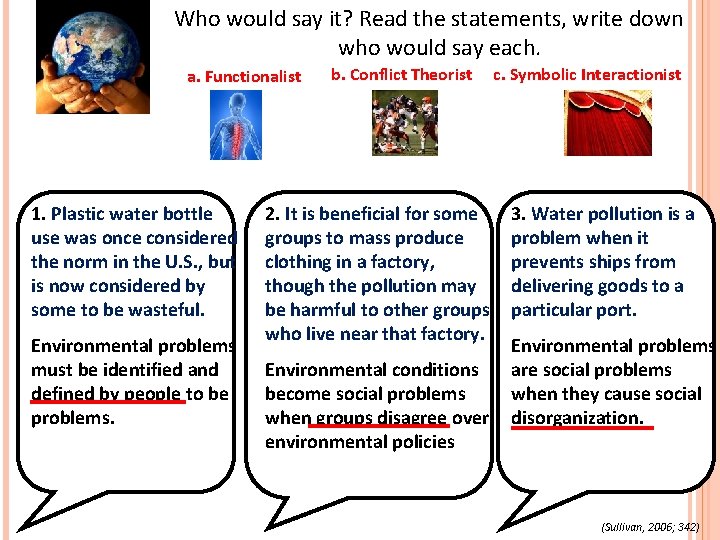 Who would say it? Read the statements, write down who would say each.

a. Functionalist b. Conflict Theorist c. Symbolic Interactionist

1. Plastic water bottle use was once considered the norm in the U.S., but is now considered by some to be wasteful.

Environmental problems must be identified and defined by people to be problems.

2. It is beneficial for some groups to mass produce clothing in a factory, though the pollution may be harmful to other groups who live near that factory.

Environmental conditions become social problems when groups disagree over environmental policies

3. Water pollution is a problem when it prevents ships from delivering goods to a particular port.

Environmental problems are social problems when they cause social disorganization.

(Sullivan, 2006; 342)